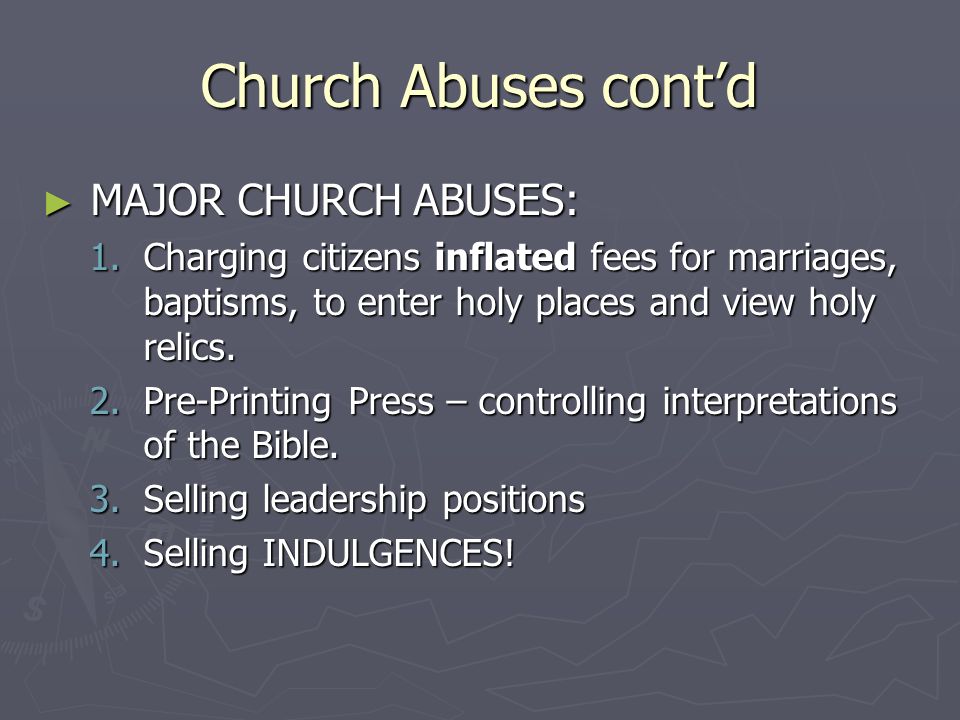 Church Abuses cont’d

► MAJOR CHURCH ABUSES:

1. Charging citizens **inflated** fees for marriages, baptisms, to enter holy places and view holy relics.
2. Pre-Printing Press – controlling interpretations of the Bible.
3. Selling leadership positions
4. Selling INDULGENCES!